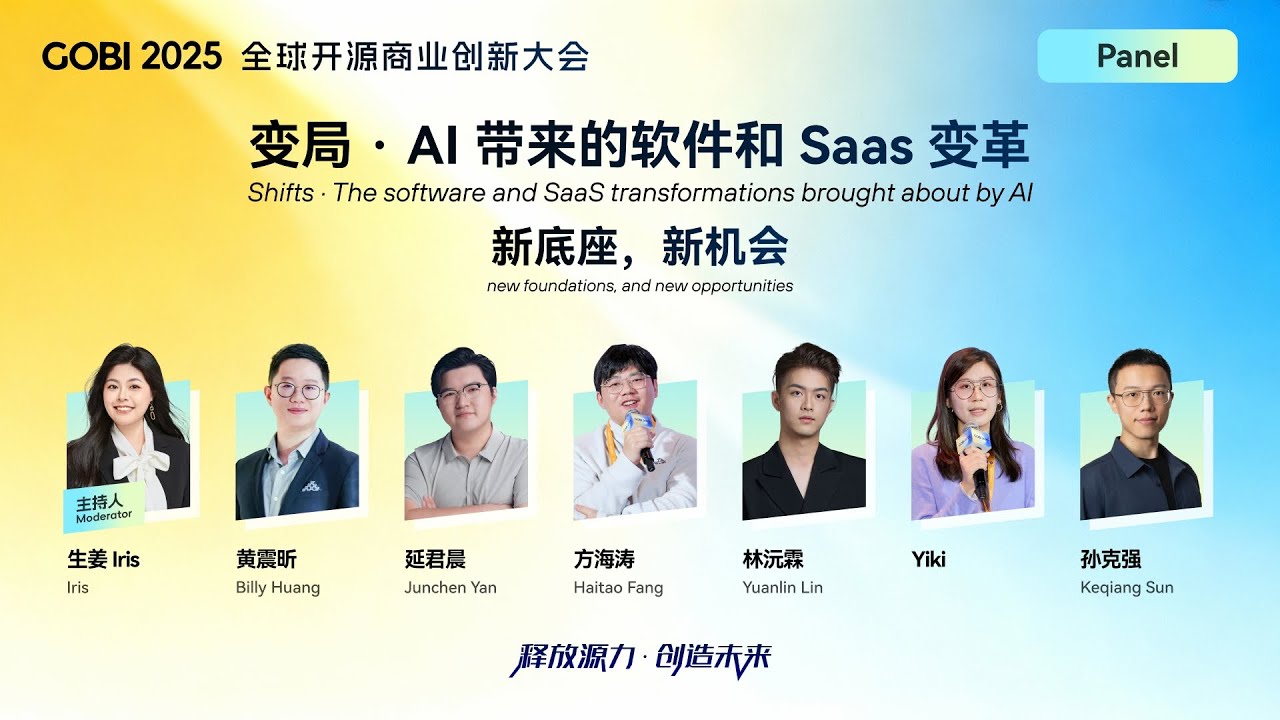 GOBI 2025 全球开源商业创新大会

Panel

变局 · AI 带来的软件和 Saas 变革
Shifts · The software and SaaS transformations brought about by AI

新底座，新机会
new foundations, and new opportunities

主持人
Moderator

生姜 Iris
Iris

黄震昕
Billy Huang

延君晨
Junchen Yan

方海涛
Haitao Fang

林沅霖
Yuanlin Lin

Yiki

孙克强
Keqiang Sun

释放源力 · 创造未来